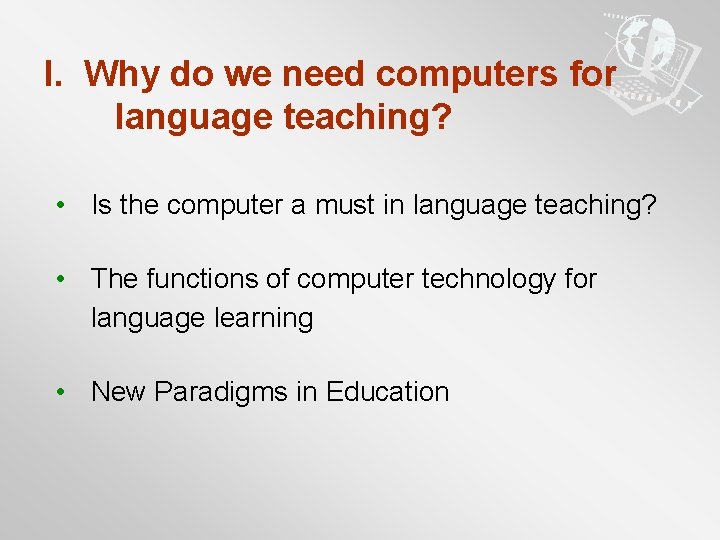 I. Why do we need computers for language teaching?

• Is the computer a must in language teaching?

• The functions of computer technology for language learning

• New Paradigms in Education